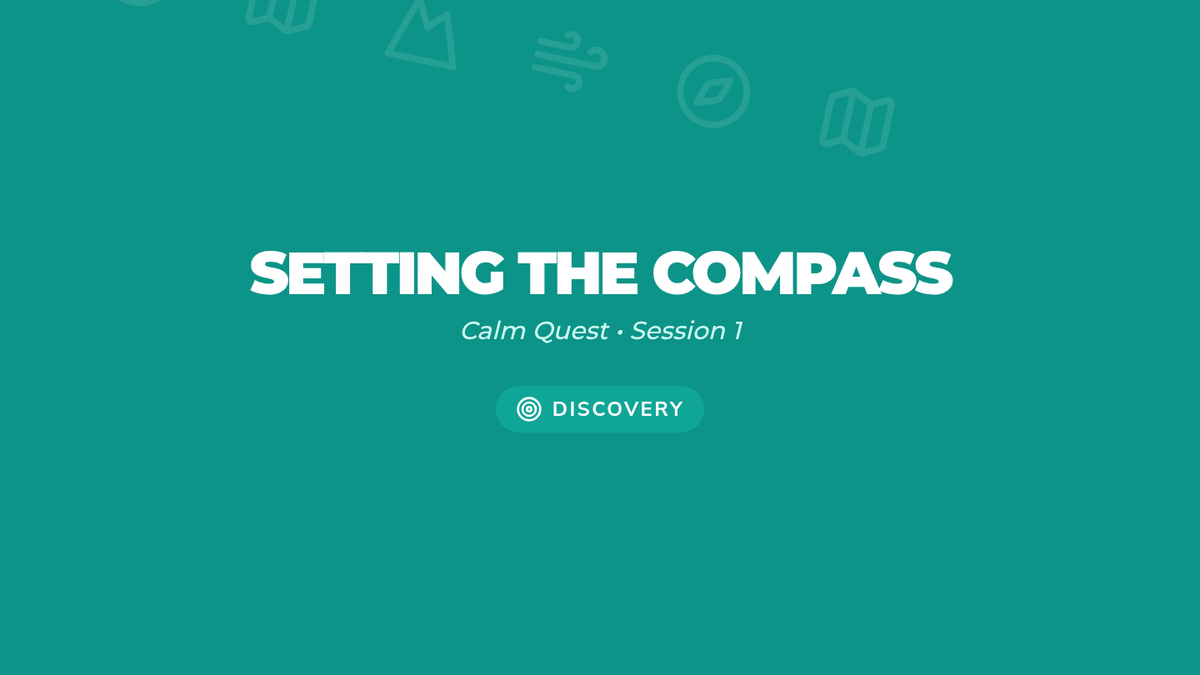 SETTING THE COMPASS

Calm Quest • Session 1

DISCOVERY